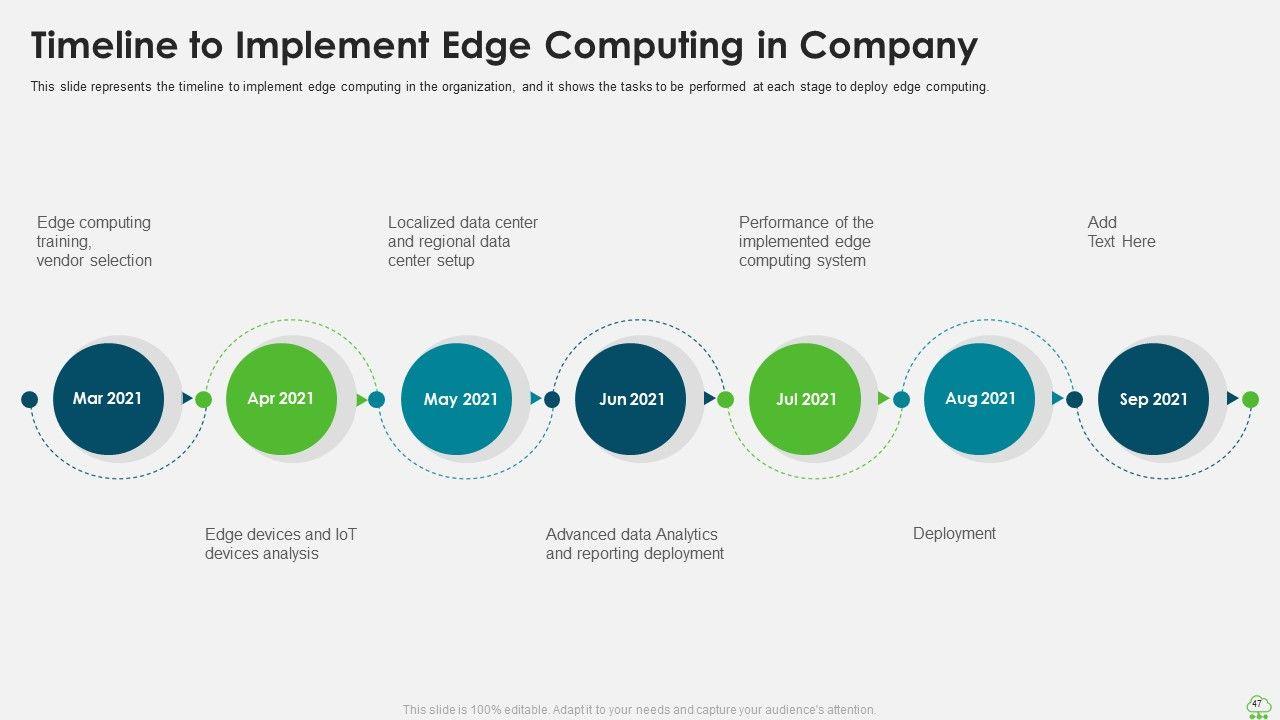 Timeline to Implement Edge Computing in Company

This slide represents the timeline to implement edge computing in the organization, and it shows the tasks to be performed at each stage to deploy edge computing.

Edge computing training, vendor selection

Localized data center and regional data center setup

Performance of the implemented edge computing system

Add Text Here

Mar 2021

Apr 2021

May 2021

Jun 2021

Jul 2021

Aug 2021

Sep 2021

Edge devices and IoT devices analysis

Advanced data Analytics and reporting deployment

Deployment

This slide is 100% editable. Adapt it to your needs and capture your audience's attention.

47